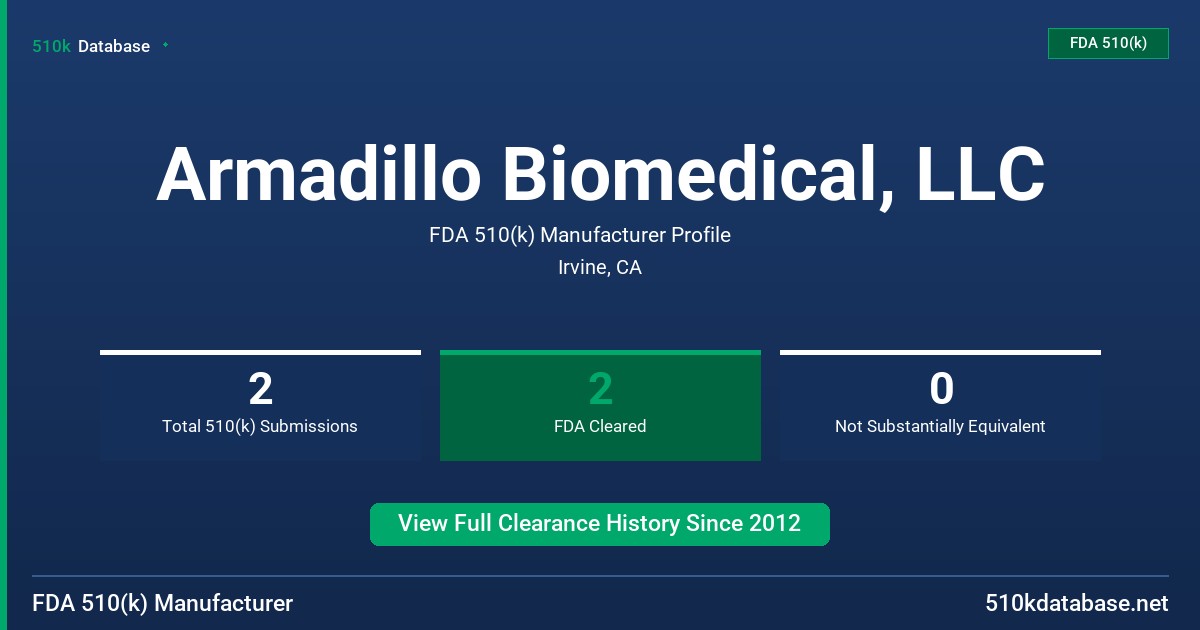 510k Database

FDA 510(k)

Armadillo Biomedical, LLC

FDA 510(k) Manufacturer Profile

Irvine, CA

2
Total 510(k) Submissions

2
FDA Cleared

0
Not Substantially Equivalent

View Full Clearance History Since 2012

FDA 510(k) Manufacturer

510kdatabase.net